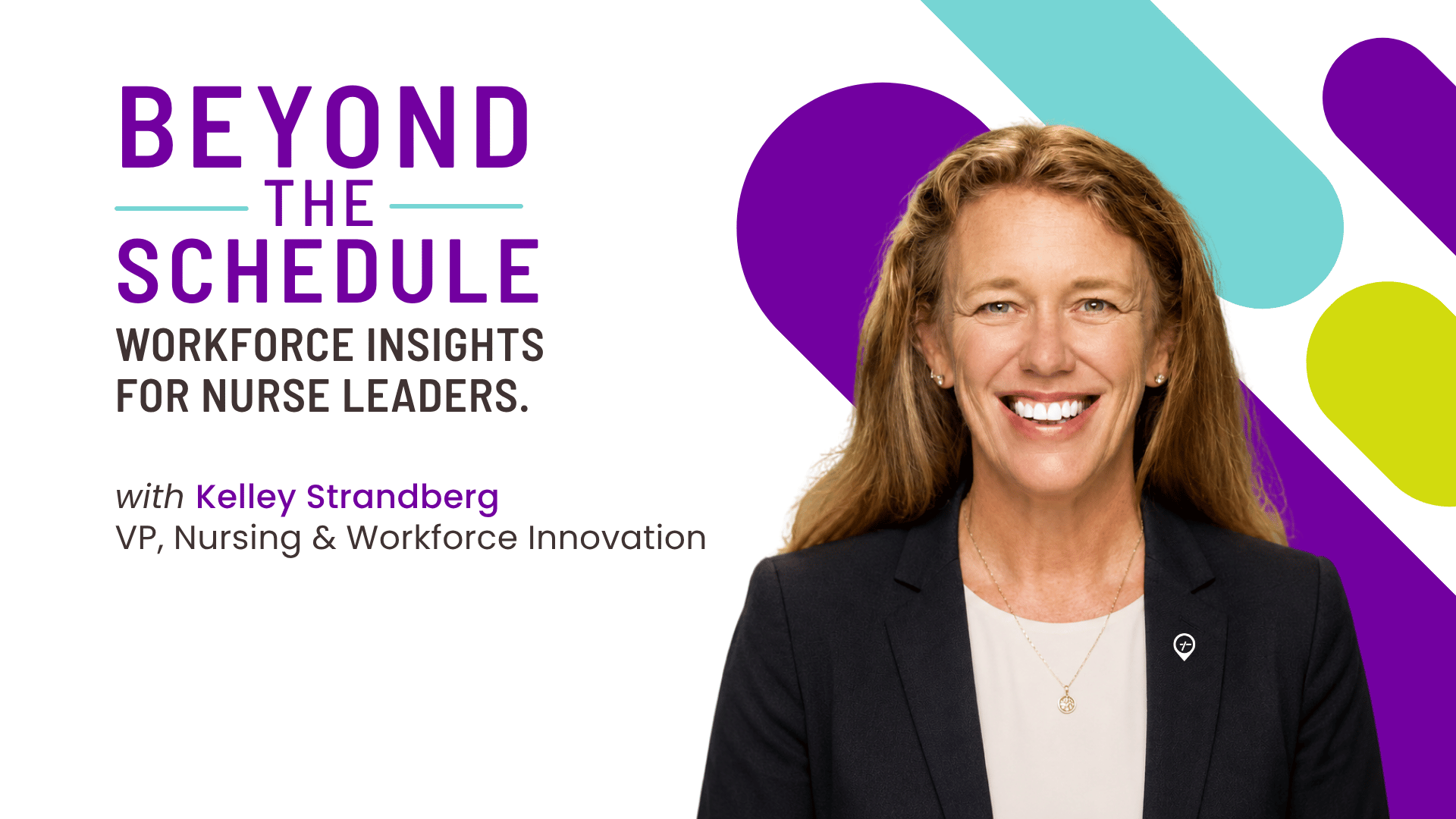 BEYOND THE SCHEDULE

WORKFORCE INSIGHTS FOR NURSE LEADERS.

with Kelley Strandberg
VP, Nursing & Workforce Innovation